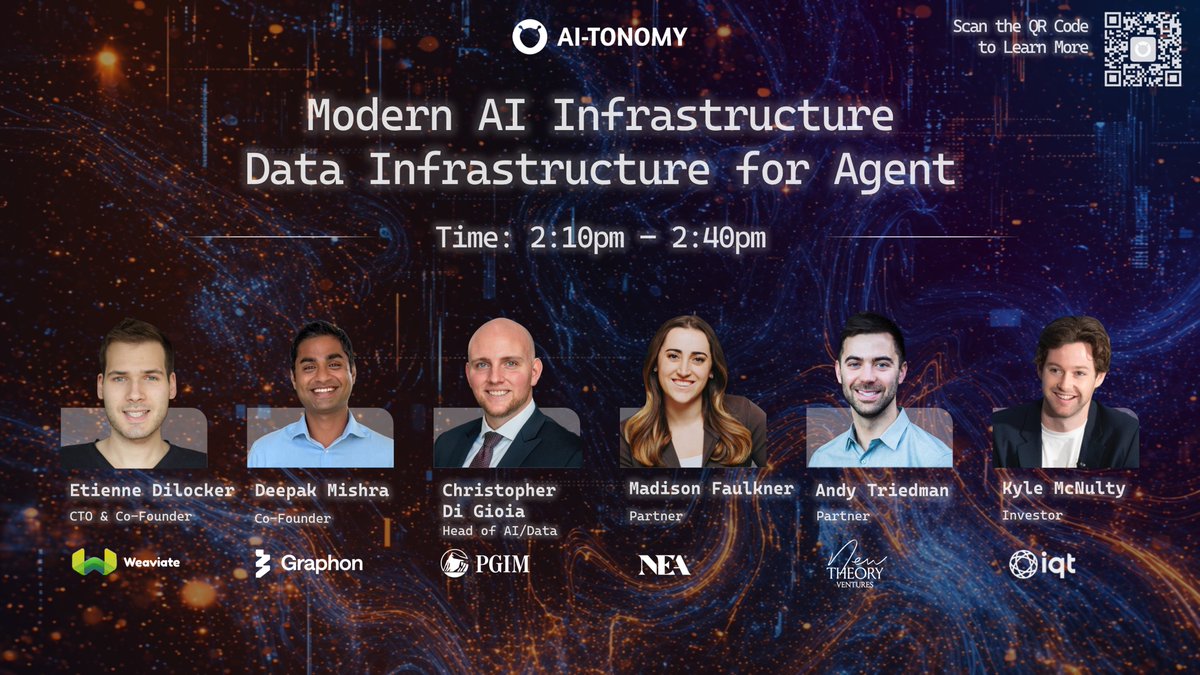 AI-TONOMY

Scan the QR Code to Learn More

Modern AI Infrastructure
Data Infrastructure for Agent

Time: 2:10pm – 2:40pm

Etienne Dilocker
CTO & Co-Founder
Weaviate

Deepak Mishra
Co-Founder
Graphon

Christopher Di Gioia
Head of AI/Data
PGIM

Madison Faulkner
Partner
NEA

Andy Triedman
Partner
New THEORY VENTURES

Kyle McNulty
Investor
iqt